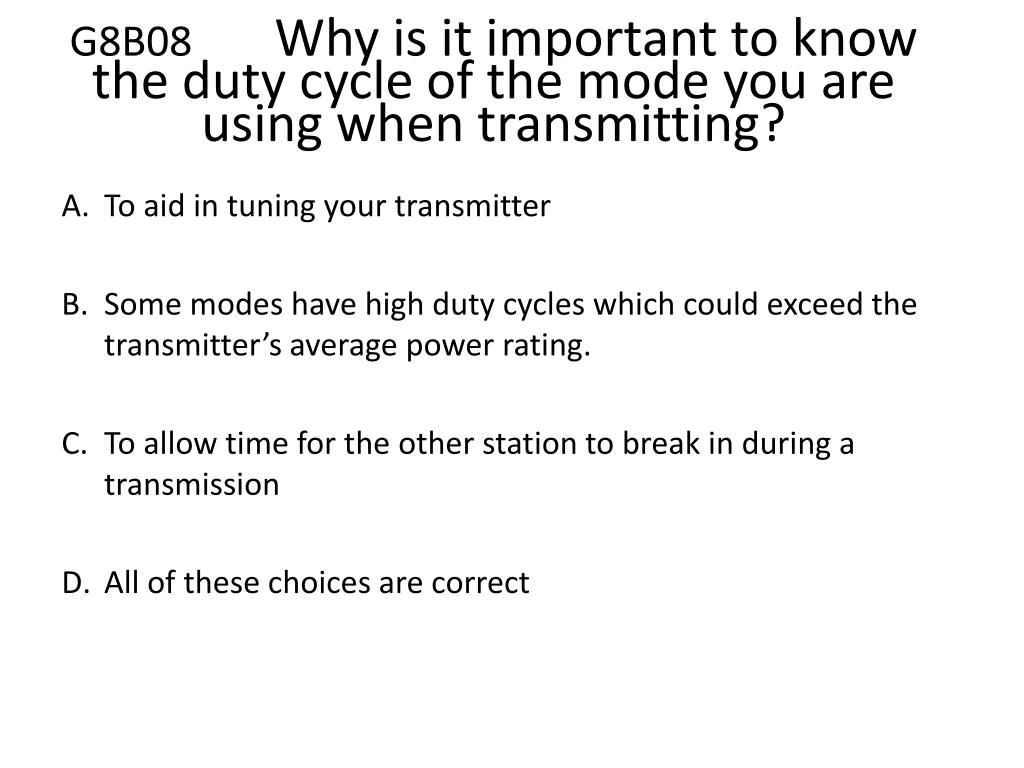 G8B08 Why is it important to know the duty cycle of the mode you are using when transmitting?

A. To aid in tuning your transmitter

B. Some modes have high duty cycles which could exceed the transmitter’s average power rating.

C. To allow time for the other station to break in during a transmission

D. All of these choices are correct